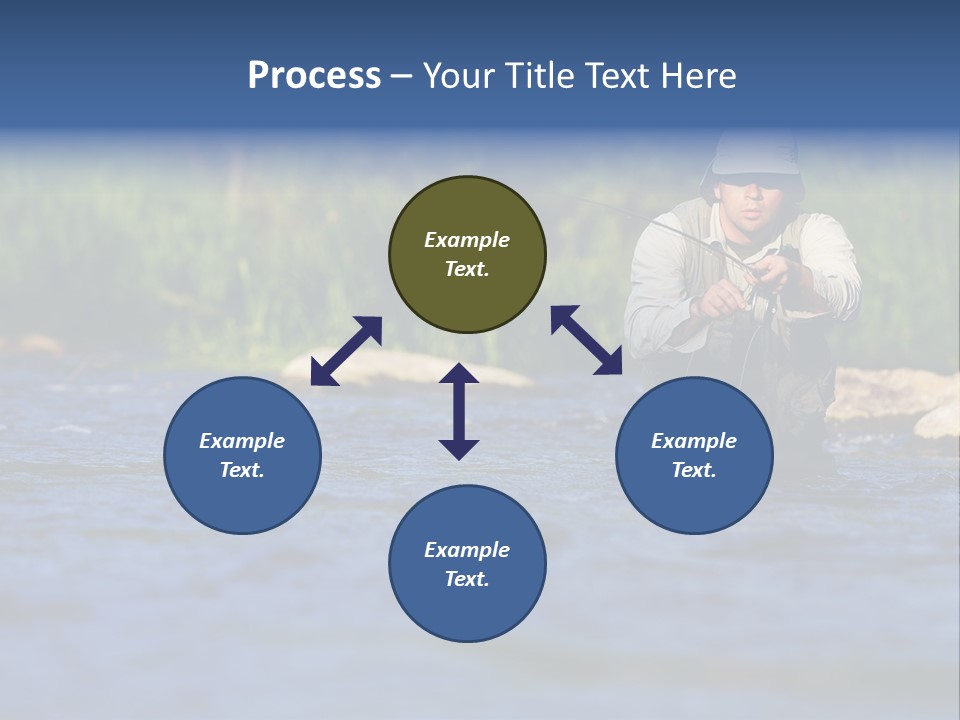 Process – Your Title Text Here

Example Text.

Example Text.

Example Text.

Example Text.